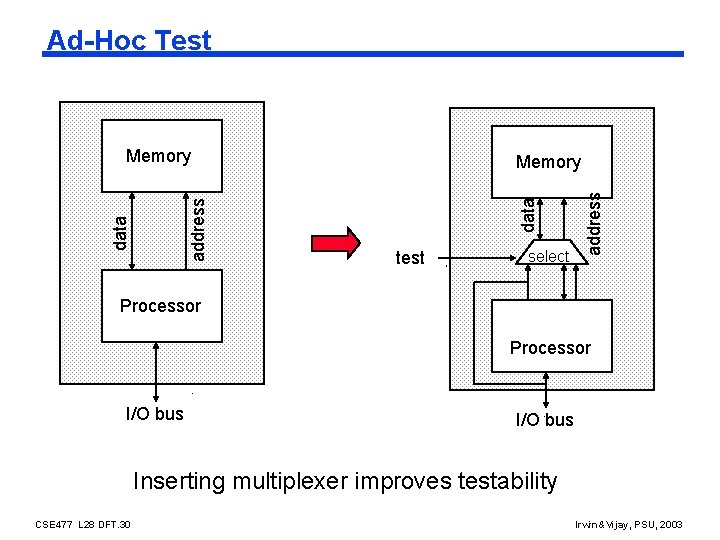 Ad-Hoc Test

Memory

data

address

Processor

I/O bus

Memory

data

address

test

select

Processor

I/O bus

Inserting multiplexer improves testability

CSE477 L28 DFT.30

Irwin&Vijay, PSU, 2003